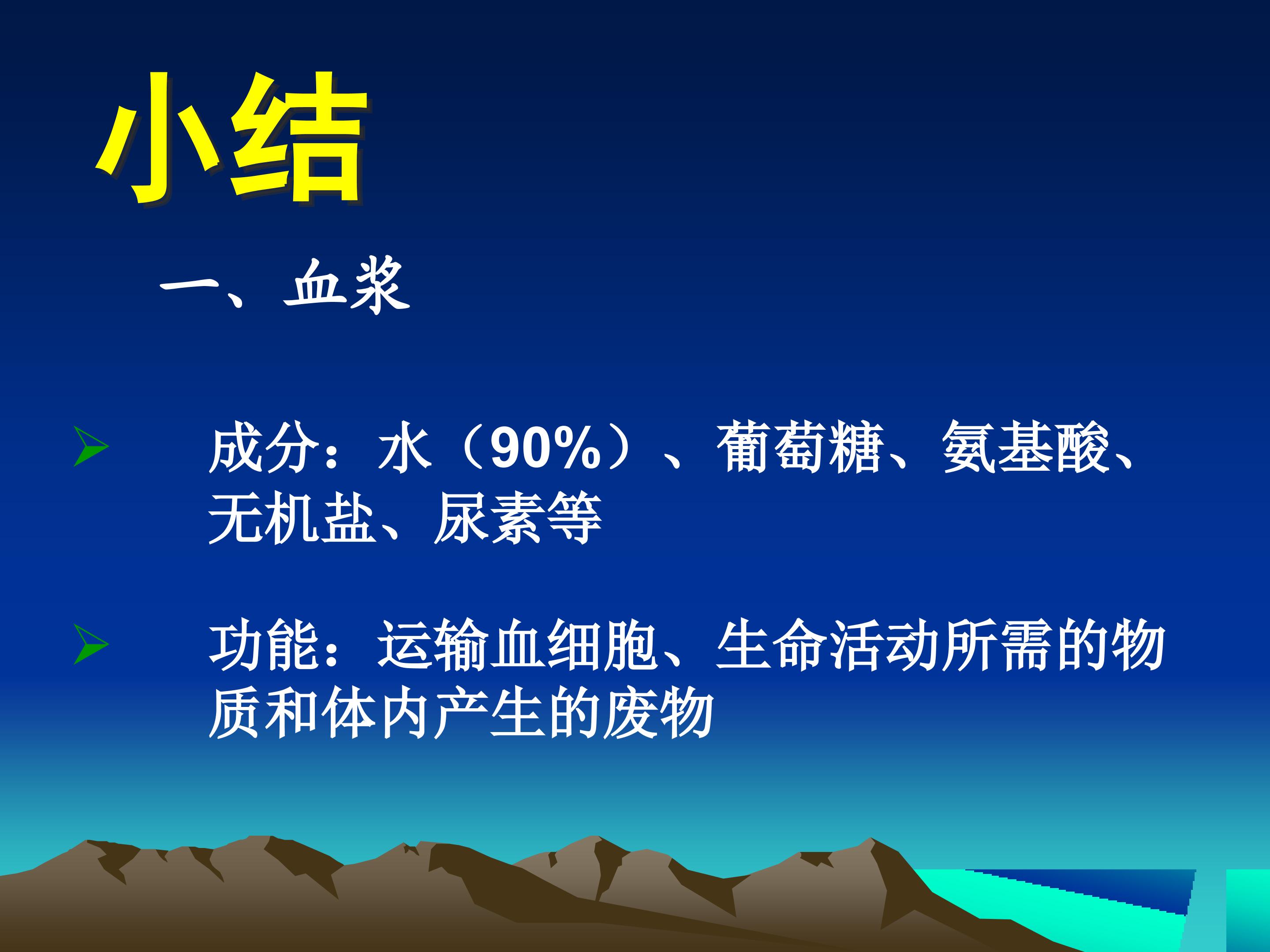 小结

一、血浆

➢ 成分：水（90%）、葡萄糖、氨基酸、无机盐、尿素等

➢ 功能：运输血细胞、生命活动所需的物质和体内产生的废物